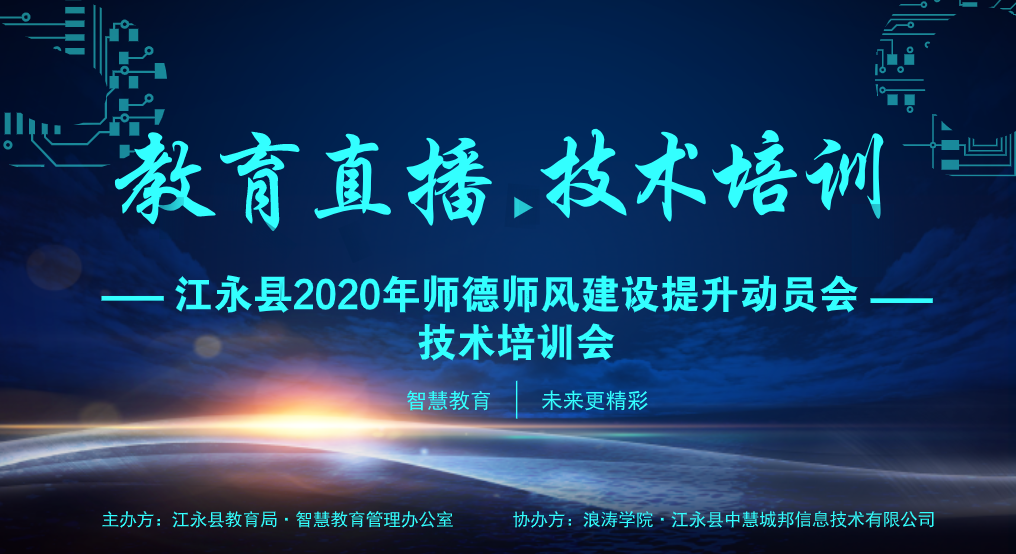 教育直播 技术培训

—— 江永县2020年师德师风建设提升动员会 ——
技术培训会

智慧教育 | 未来更精彩

主办方：江永县教育局 · 智慧教育管理办公室

协办方：浪涛学院 · 江永县中慧城邦信息技术有限公司